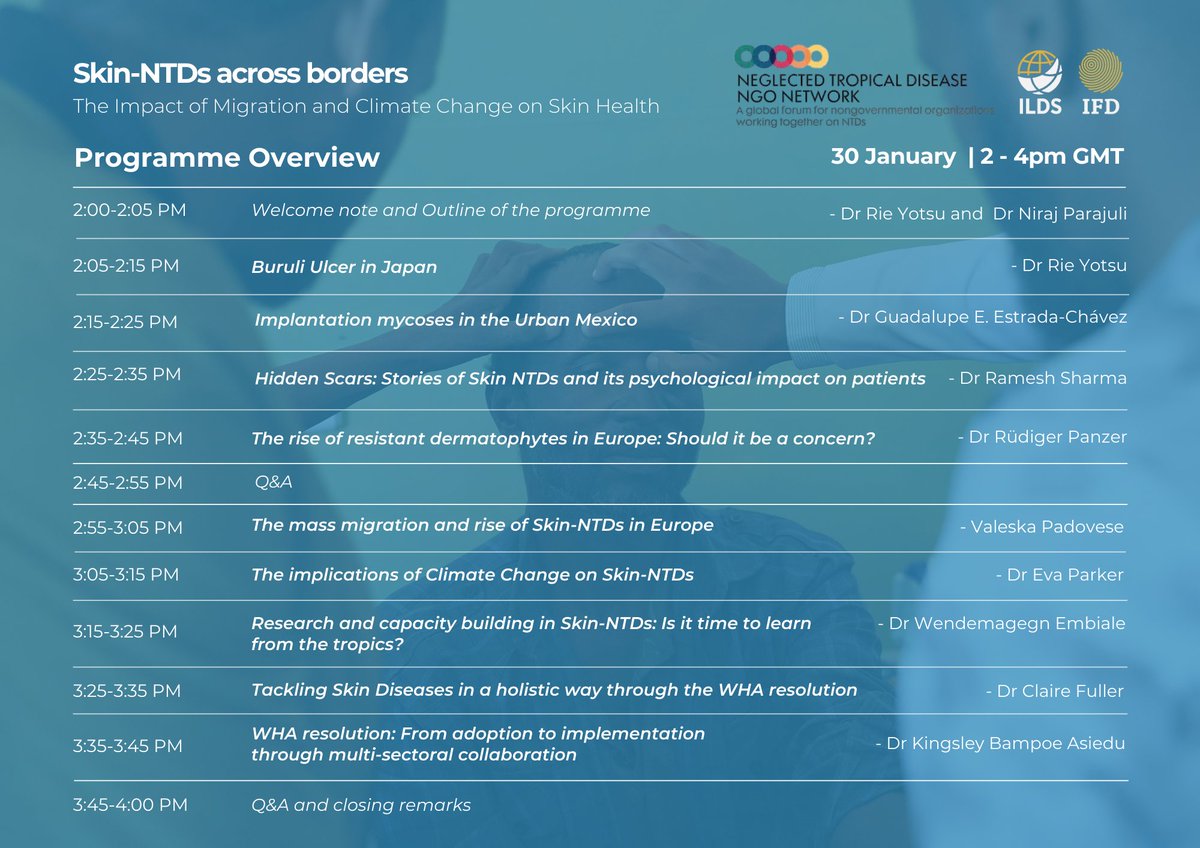 Skin-NTDs across borders
The Impact of Migration and Climate Change on Skin Health

NEGLECTED TROPICAL DISEASE NGO NETWORK
A global forum for nongovernmental organizations working together on NTDs

ILDS IFD

Programme Overview

30 January | 2 - 4pm GMT

| | | |
|---|---|---|
| 2:00-2:05 PM | Welcome note and Outline of the programme | - Dr Rie Yotsu and Dr Niraj Parajuli |
| 2:05-2:15 PM | Buruli Ulcer in Japan | - Dr Rie Yotsu |
| 2:15-2:25 PM | Implantation mycoses in the Urban Mexico | - Dr Guadalupe E. Estrada-Chávez |
| 2:25-2:35 PM | Hidden Scars: Stories of Skin NTDs and its psychological impact on patients | - Dr Ramesh Sharma |
| 2:35-2:45 PM | The rise of resistant dermatophytes in Europe: Should it be a concern? | - Dr Rüdiger Panzer |
| 2:45-2:55 PM | Q&A | |
| 2:55-3:05 PM | The mass migration and rise of Skin-NTDs in Europe | - Valeska Padovese |
| 3:05-3:15 PM | The implications of Climate Change on Skin-NTDs | - Dr Eva Parker |
| 3:15-3:25 PM | Research and capacity building in Skin-NTDs: Is it time to learn from the tropics? | - Dr Wendemagegn Embiale |
| 3:25-3:35 PM | Tackling Skin Diseases in a holistic way through the WHA resolution | - Dr Claire Fuller |
| 3:35-3:45 PM | WHA resolution: From adoption to implementation through multi-sectoral collaboration | - Dr Kingsley Bampoe Asiedu |
| 3:45-4:00 PM | Q&A and closing remarks | |